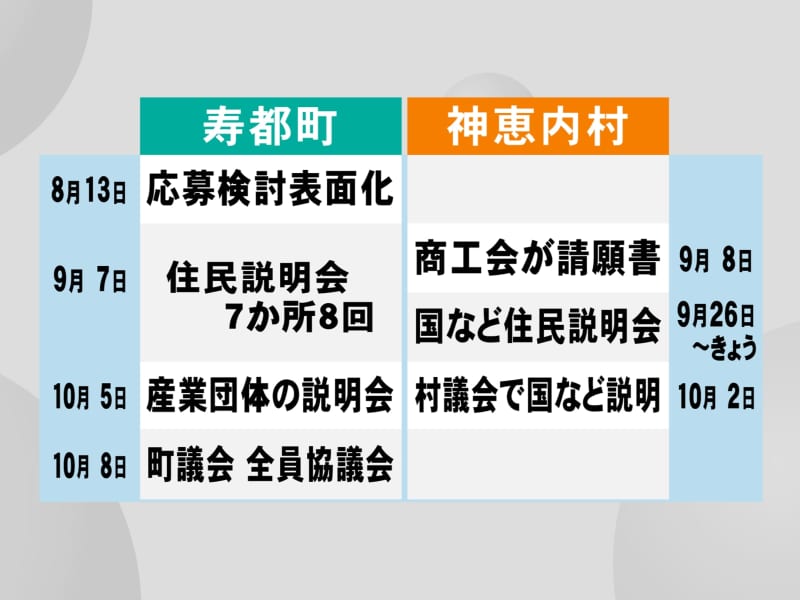 |  | 寿都町 | 神恵内村 |  |
|---|---|---|---|
| 8月13日 | 応募検討表面化 |  |  |
| 9月 7日 | 住民説明会 7か所8回 | 商工会が請願書 | 9月 8日 |
|  |  | 国など住民説明会 | 9月26日 ～きょう |
| 10月 5日 | 産業団体の説明会 | 村議会で国など説明 | 10月 2日 |
| 10月 8日 | 町議会 全員協議会 |  |  |